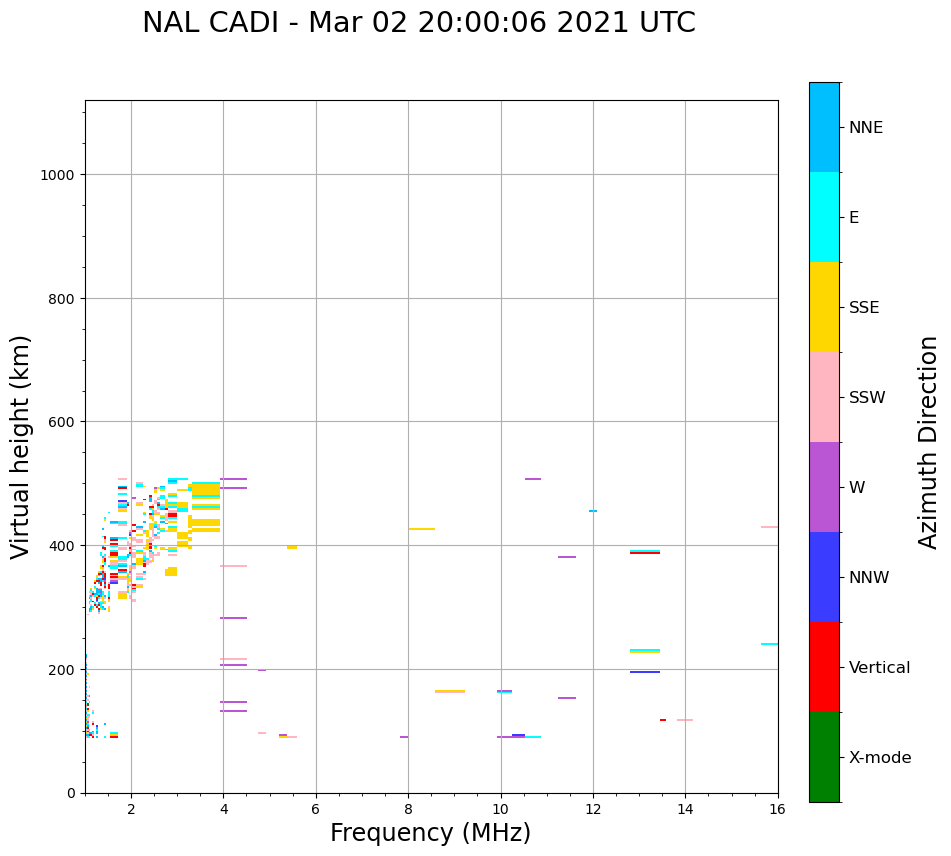 NAL CADI - Mar 02 20:00:06 2021 UTC

Virtual height (km)

1000
800
600
400
200
0

2
4
6
8
10
12
14
16

Frequency (MHz)

NNE
E
SSE
SSW
W
NNW
Vertical
X-mode

Azimuth Direction